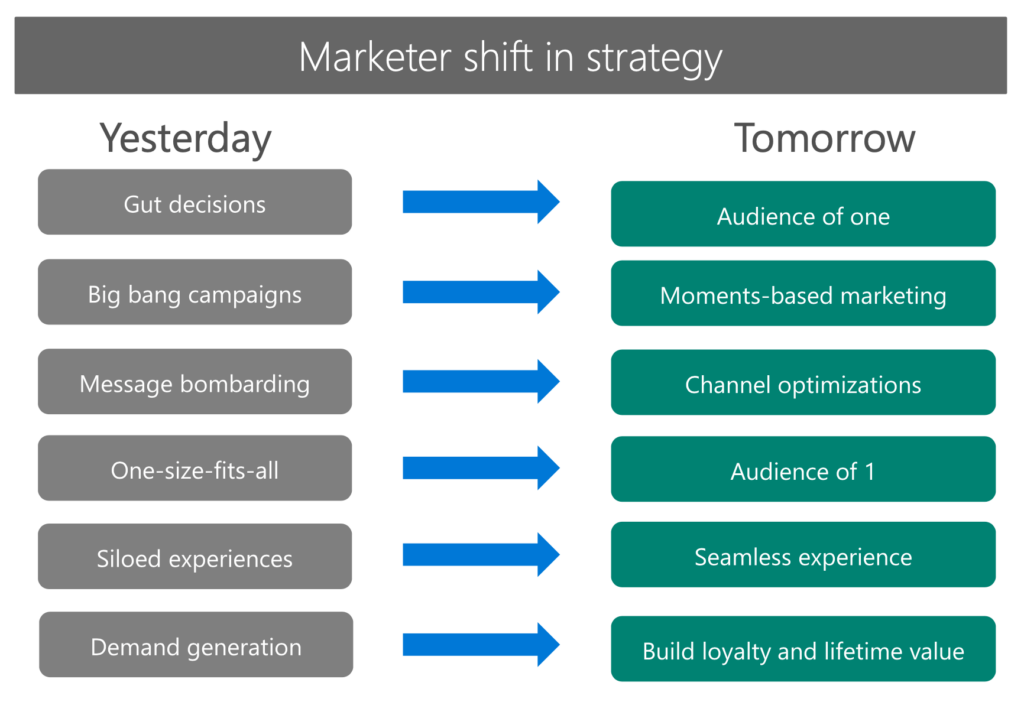 Marketer shift in strategy

Yesterday

Gut decisions

Big bang campaigns

Message bombarding

One-size-fits-all

Siloed experiences

Demand generation

Tomorrow

Audience of one

Moments-based marketing

Channel optimizations

Audience of 1

Seamless experience

Build loyalty and lifetime value